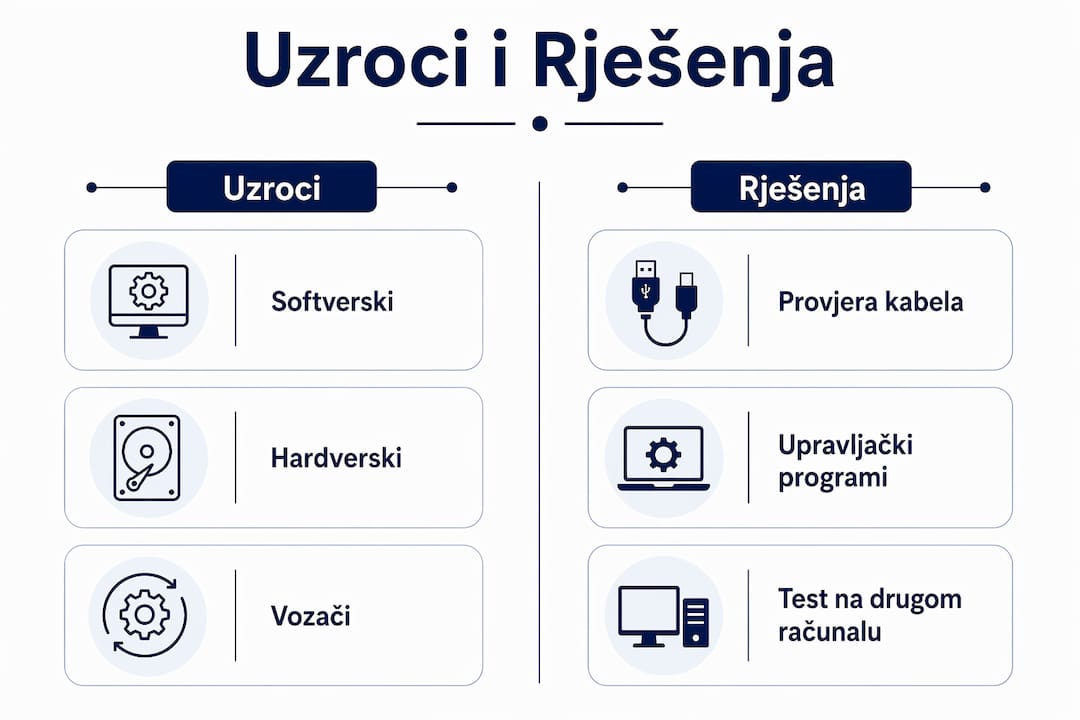 Uzroci i Rješenja

Uzroci

Softverski

Hardverski

Vozači

Rješenja

Provjera kabela

Upravljački programi

Test na drugom računalu